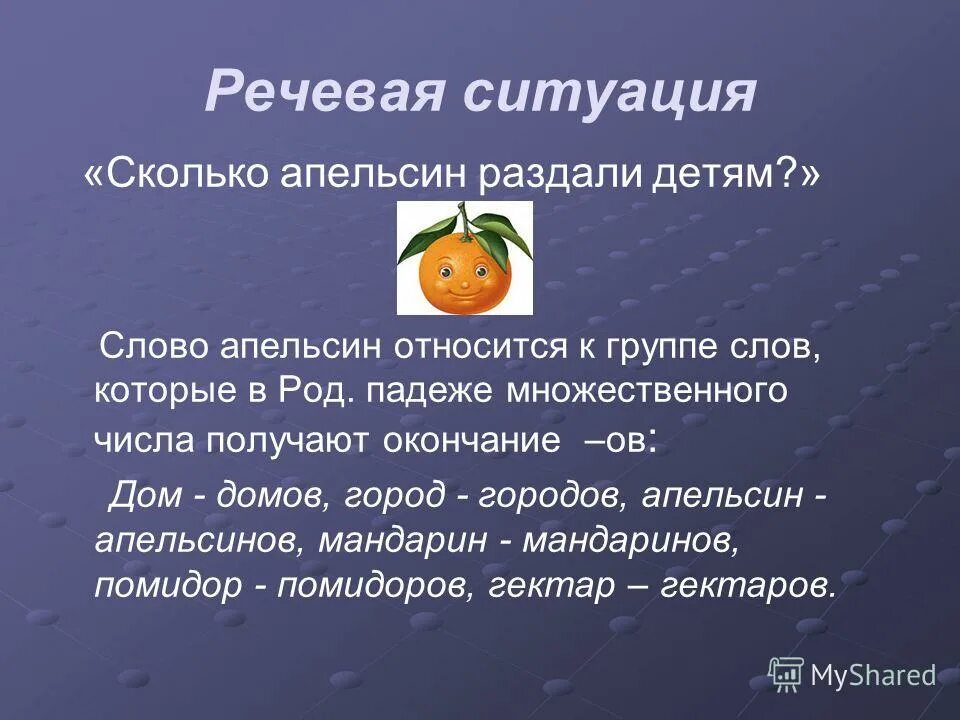 Речевая ситуация

«Сколько апельсин раздали детям?»

Слово апельсин относится к группе слов, которые в Род. падеже множественного числа получают окончание –ов:

Дом - домов, город - городов, апельсин - апельсинов, мандарин - мандаринов, помидор - помидоров, гектар – гектаров.

MyShared